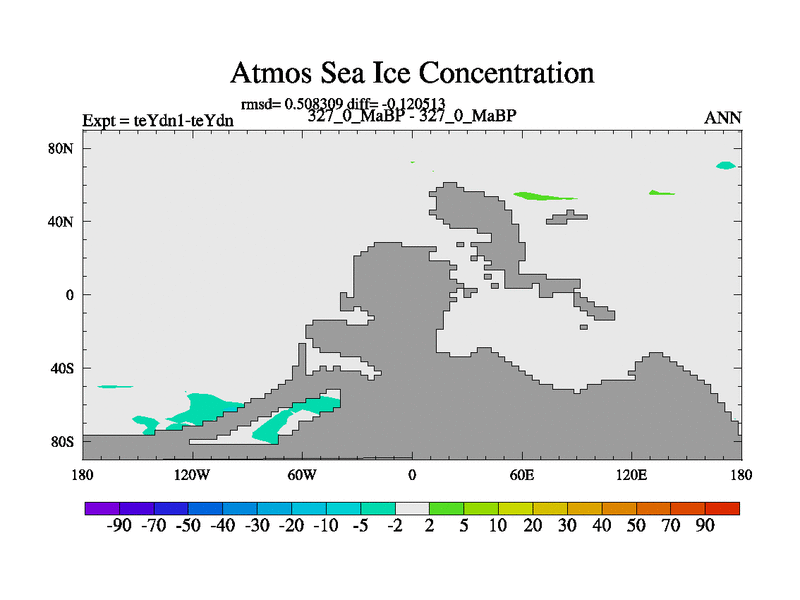 Atmos Sea Ice Concentration

rmsd= 0.508309 diff= -0.120513

Expt = teYdn1-teYdn

327_0_MaBP - 327_0_MaBP

ANN

80N
40N
0
40S
80S

180 120W 60W 0 60E 120E 180

-90 -70 -50 -40 -30 -20 -10 -5 -2 2 5 10 20 30 40 50 70 90